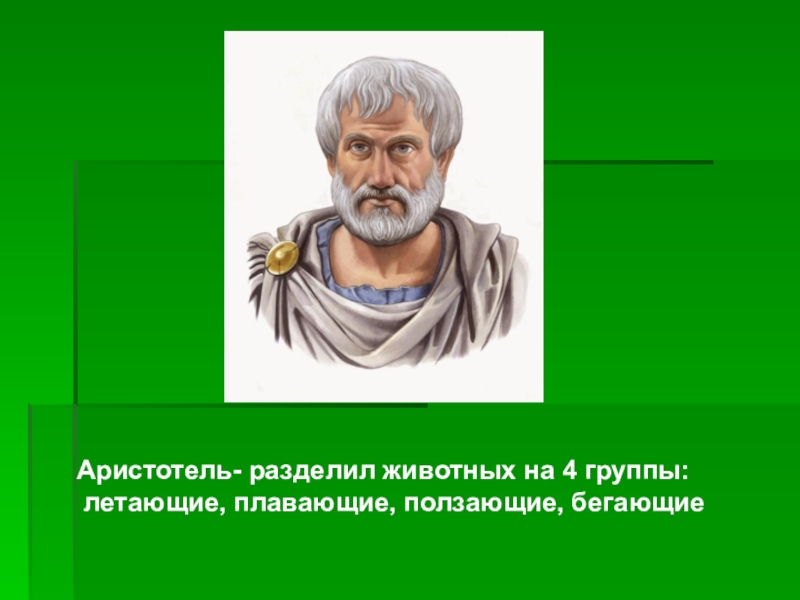 Аристотель- разделил животных на 4 группы:
летающие, плавающие, ползающие, бегающие